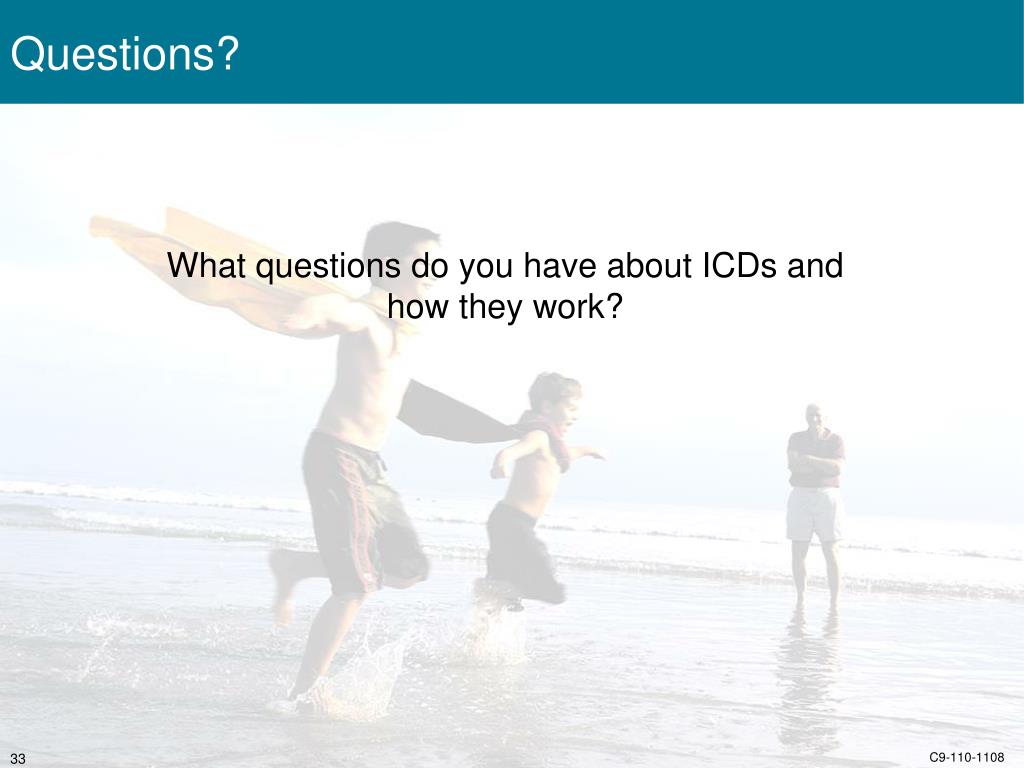 Questions?

What questions do you have about ICDs and how they work?

33

C9-110-1108